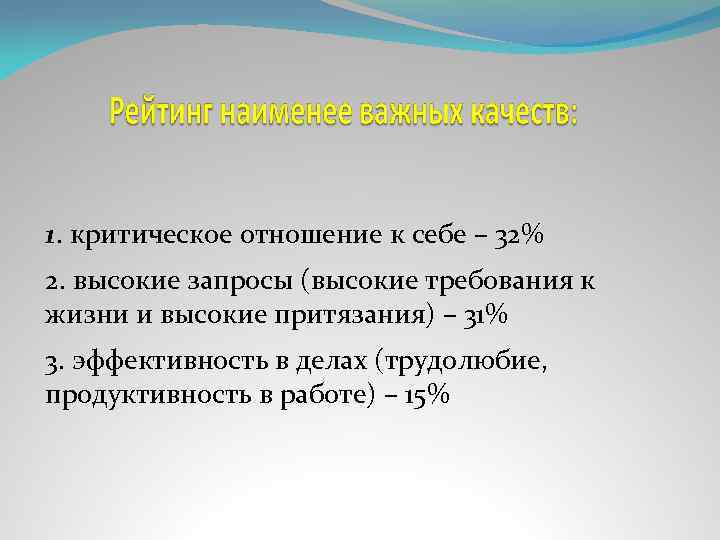 Рейтинг наименее важных качеств:

1. критическое отношение к себе – 32%

2. высокие запросы (высокие требования к жизни и высокие притязания) – 31%

3. эффективность в делах (трудолюбие, продуктивность в работе) – 15%